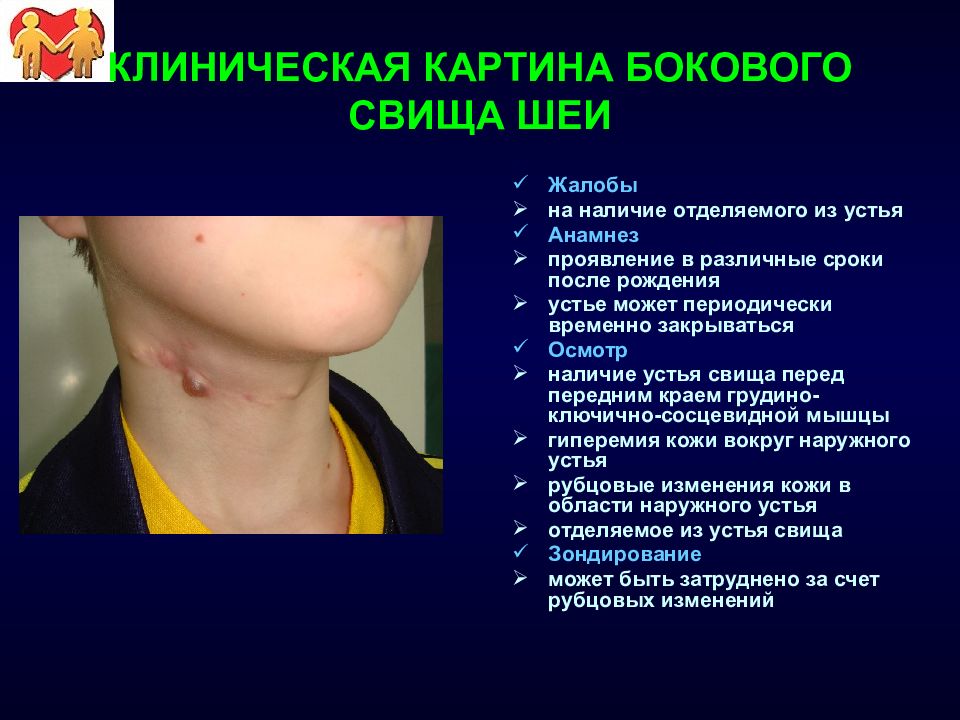 КЛИНИЧЕСКАЯ КАРТИНА БОКОВОГО СВИЩА ШЕИ

✓ Жалобы
➢ на наличие отделяемого из устья
✓ Анамнез
➢ проявление в различные сроки после рождения
➢ устье может периодически временно закрываться
✓ Осмотр
➢ наличие устья свища перед передним краем грудино-ключично-сосцевидной мышцы
➢ гиперемия кожи вокруг наружного устья
➢ рубцовые изменения кожи в области наружного устья
➢ отделяемое из устья свища
✓ Зондирование
➢ может быть затруднено за счет рубцовых изменений